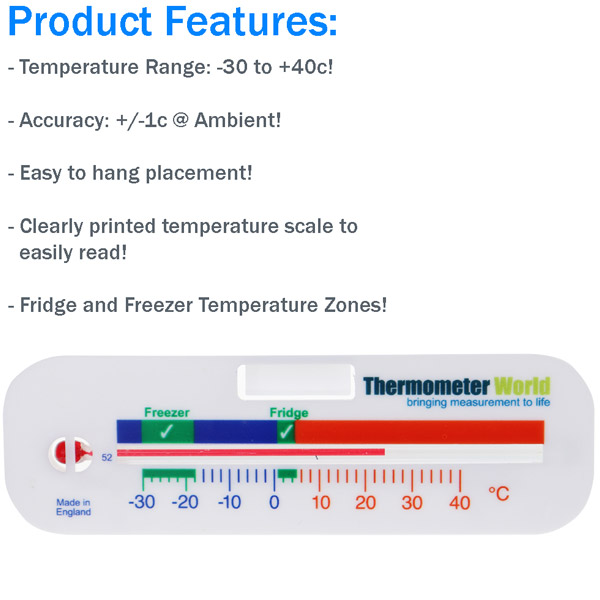 Product Features:

- Temperature Range: -30 to +40c!

- Accuracy: +/-1c @ Ambient!

- Easy to hang placement!

- Clearly printed temperature scale to easily read!

- Fridge and Freezer Temperature Zones!

Thermometer World
bringing measurement to life

Freezer ✓
Fridge ✓

52

Made in England

-30 -20 -10 0 10 20 30 40 °C